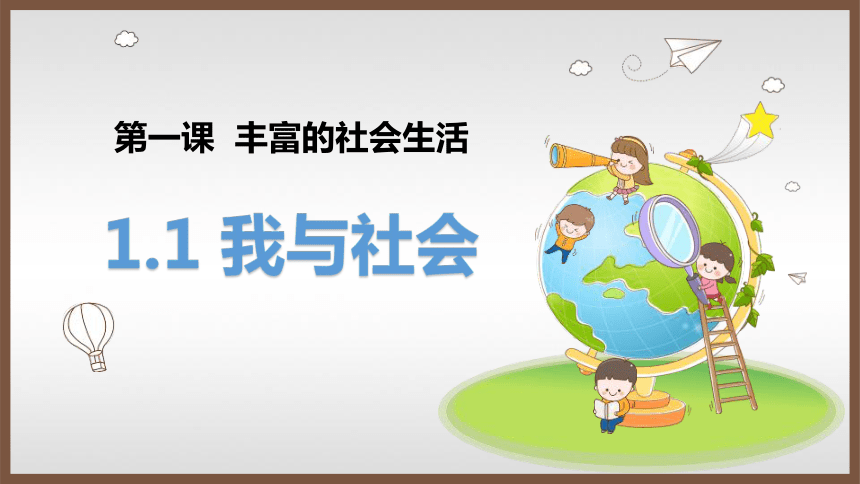 第一课 丰富的社会生活

1.1 我与社会